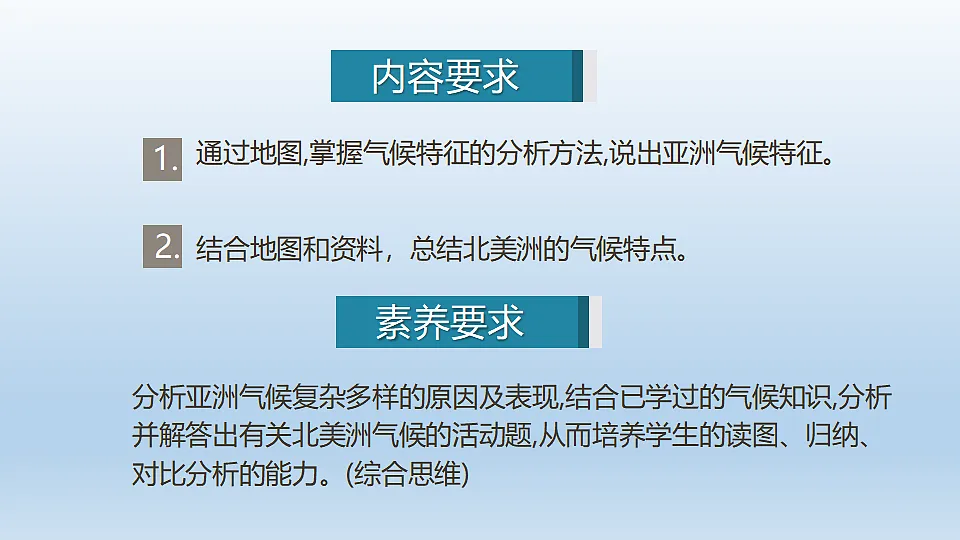 内容要求

1. 通过地图,掌握气候特征的分析方法,说出亚洲气候特征。

2. 结合地图和资料，总结北美洲的气候特点。

素养要求

分析亚洲气候复杂多样的原因及表现,结合已学过的气候知识,分析并解答出有关北美洲气候的活动题,从而培养学生的读图、归纳、对比分析的能力。(综合思维)